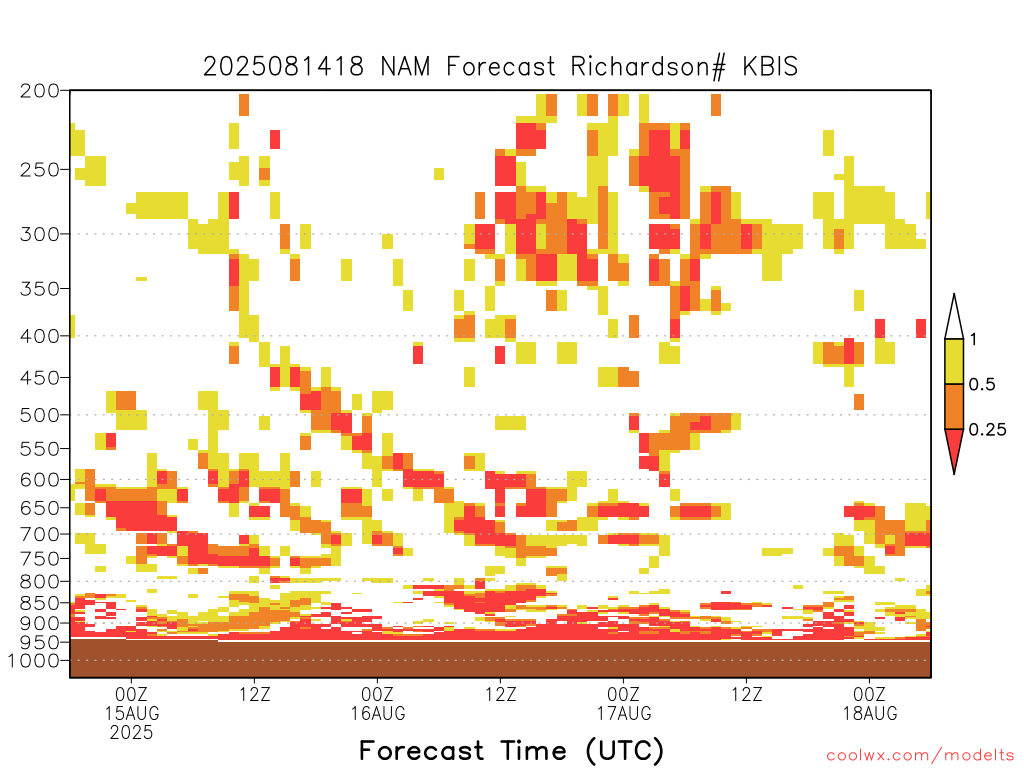 2025081418 NAM Forecast Richardson# KBIS

200
250
300
350
400
450
500
550
600
650
700
750
800
850
900
950
1000

1
0.5
0.25

00Z
15AUG
2025
12Z
00Z
16AUG
12Z
00Z
17AUG
12Z
00Z
18AUG

Forecast Time (UTC)

coolwx.com/modelts